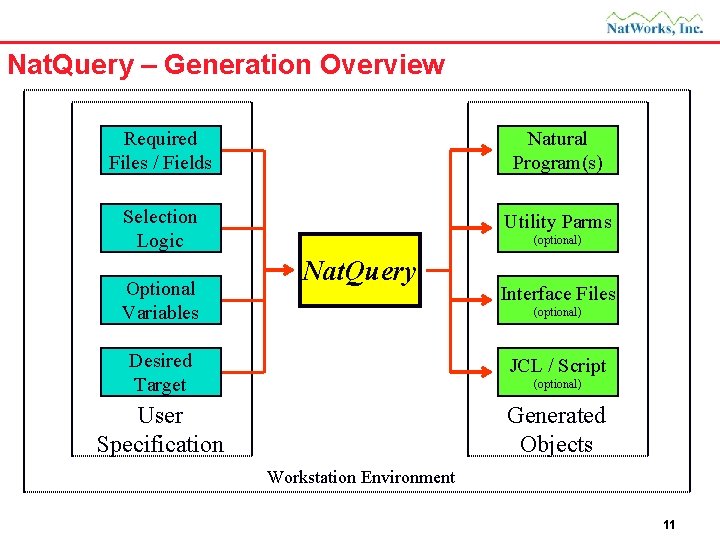 NatWorks, Inc.

NatQuery – Generation Overview

Required Files / Fields

Selection Logic

Optional Variables

Desired Target

User Specification

NatQuery

Natural Program(s)

Utility Parms (optional)

Interface Files (optional)

JCL / Script (optional)

Generated Objects

Workstation Environment

11